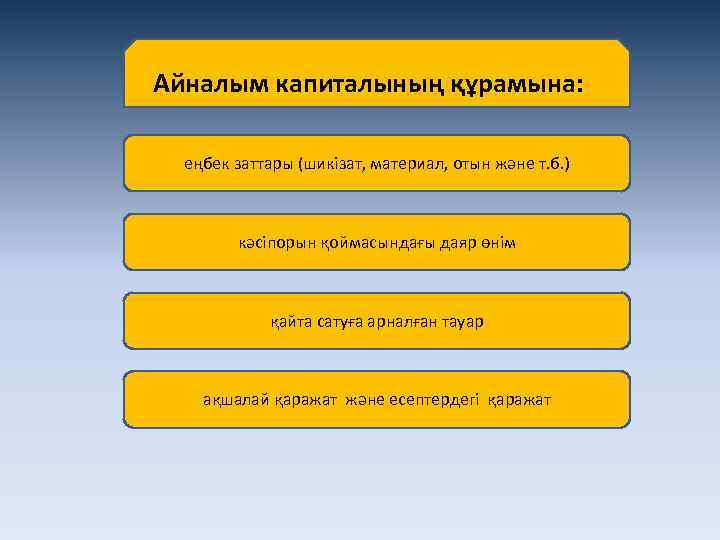 Айналым капиталының құрамына:

еңбек заттары (шикізат, материал, отын және т.б.)

кәсіпорын қоймасындағы даяр өнім

қайта сатуға арналған тауар

ақшалай қаражат және есептердегі қаражат